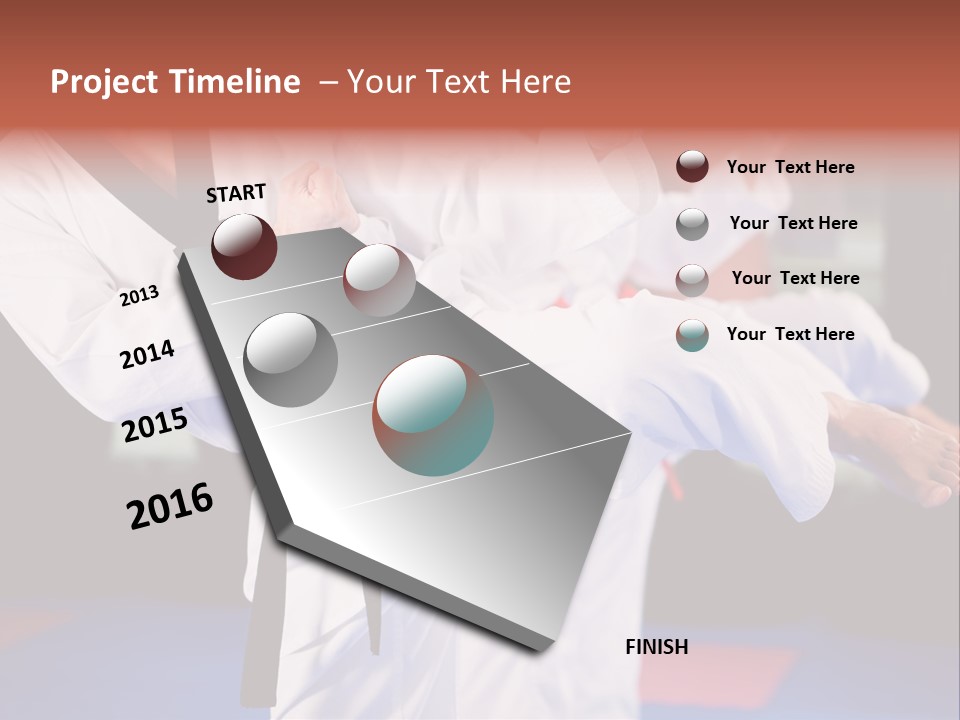 Project Timeline – Your Text Here

START

2013

2014

2015

2016

FINISH

Your Text Here

Your Text Here

Your Text Here

Your Text Here